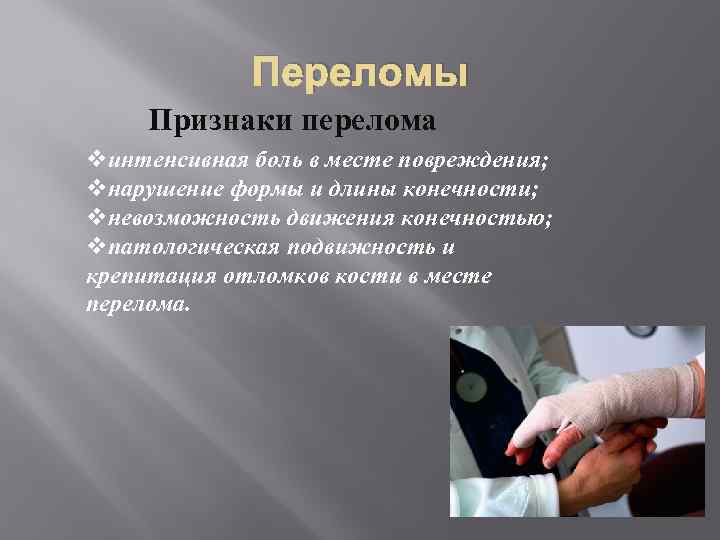 Переломы

Признаки перелома

❖интенсивная боль в месте повреждения;
❖нарушение формы и длины конечности;
❖невозможность движения конечностью;
❖патологическая подвижность и крепитация отломков кости в месте перелома.